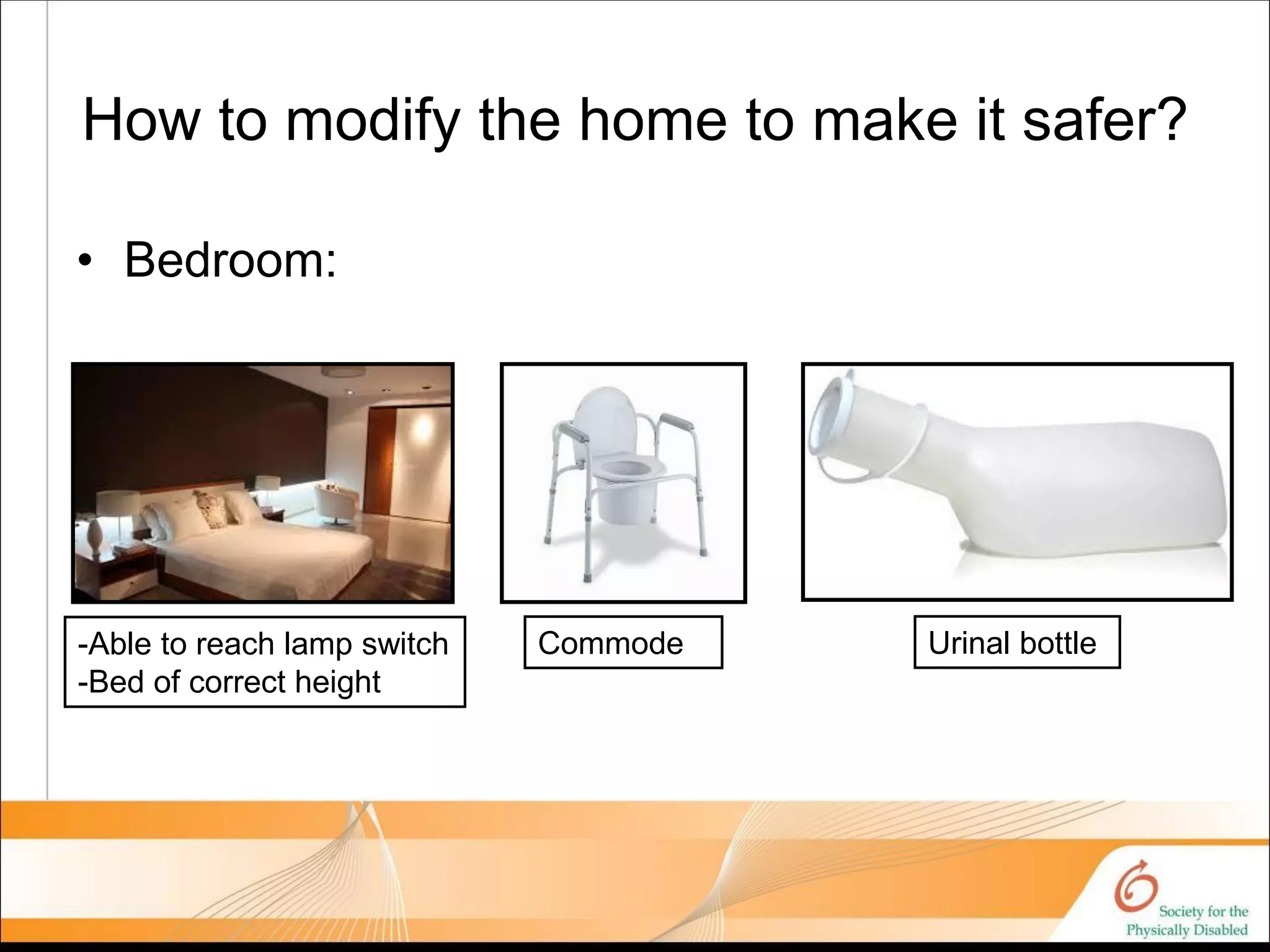 How to modify the home to make it safer?

• Bedroom:

-Able to reach lamp switch
-Bed of correct height

Commode

Urinal bottle

Society for the Physically Disabled